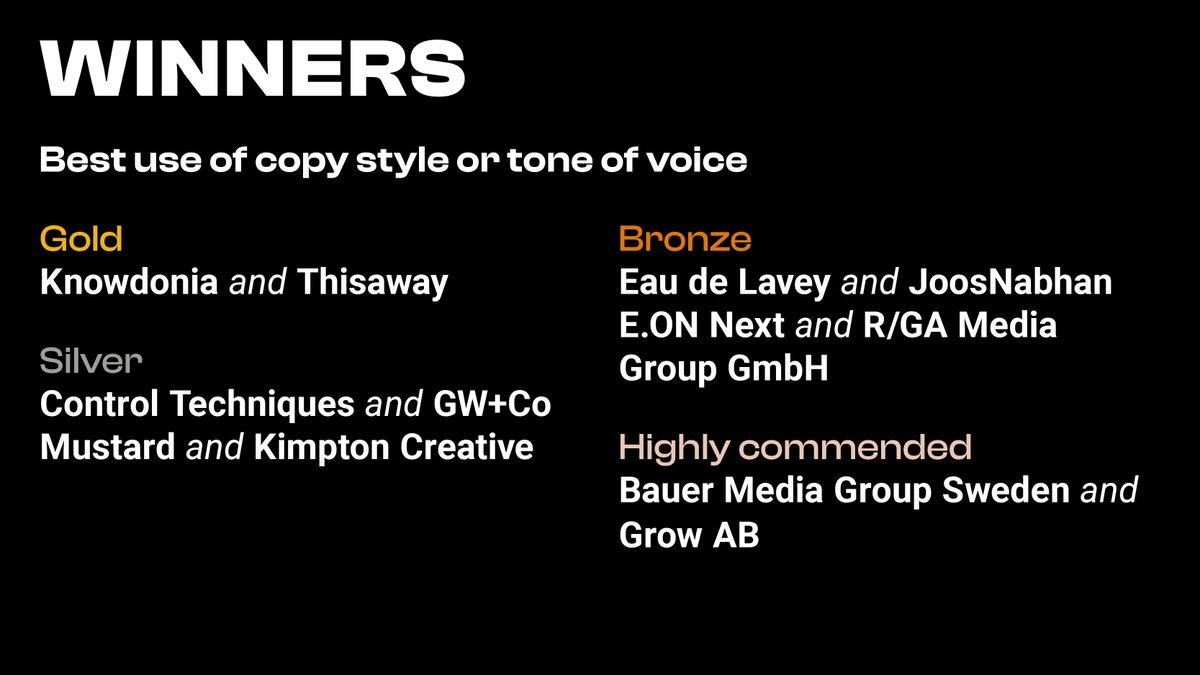 WINNERS

Best use of copy style or tone of voice

Gold
Knowdonia and Thisaway

Silver
Control Techniques and GW+Co
Mustard and Kimpton Creative

Bronze
Eau de Lavey and JoosNabhan
E.ON Next and R/GA Media Group GmbH

Highly commended
Bauer Media Group Sweden and Grow AB